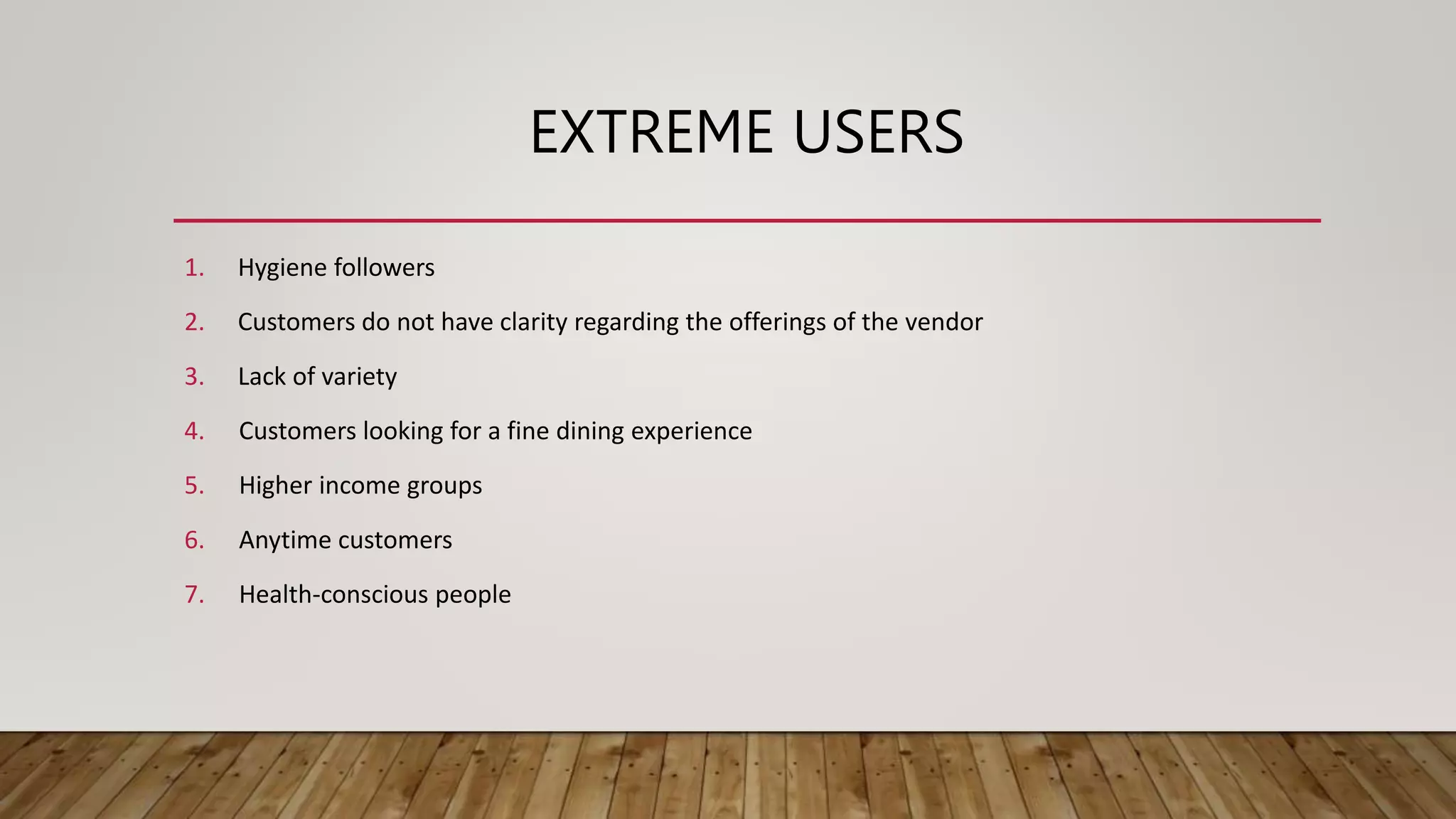 EXTREME USERS

1. Hygiene followers
2. Customers do not have clarity regarding the offerings of the vendor
3. Lack of variety
4. Customers looking for a fine dining experience
5. Higher income groups
6. Anytime customers
7. Health-conscious people